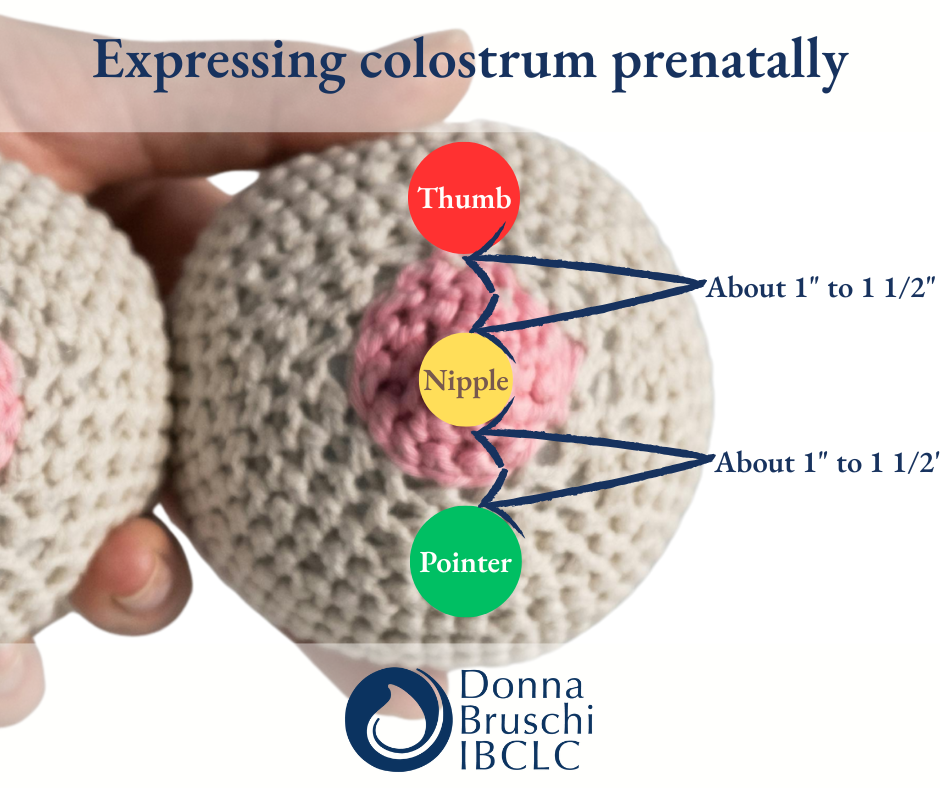 Expressing colostrum prenatally

Thumb

About 1" to 1 1/2"

Nipple

About 1" to 1 1/2'

Pointer

Donna
Bruschi
IBCLC